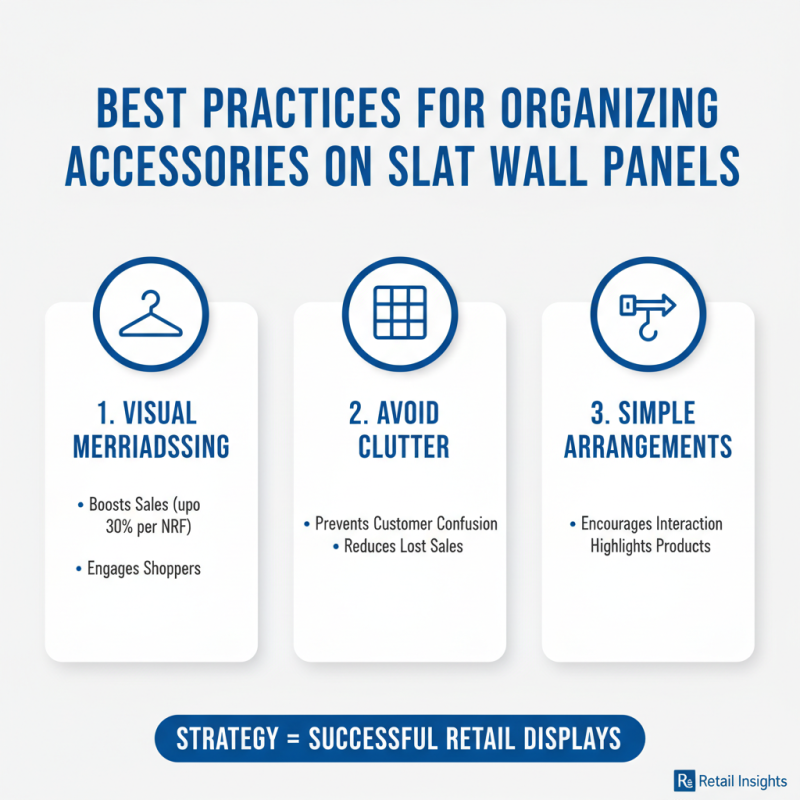 BEST PRACTICES FOR ORGANIZING ACCESSORIES ON SLAT WALL PANELS

1. VISUAL MERRIADSSING

• Boosts Sales (upo 30% per NRF)

• Engages Shoppers

2. AVOID CLUTTER

• Prevents Customer Confusion
• Reduces Lost Sales

3. SIMPLE ARRANGEMENTS

• Encourages Interaction
Highlights Products

STRATEGY = SUCCESSFUL RETAIL DISPLAYS

Retail Insights